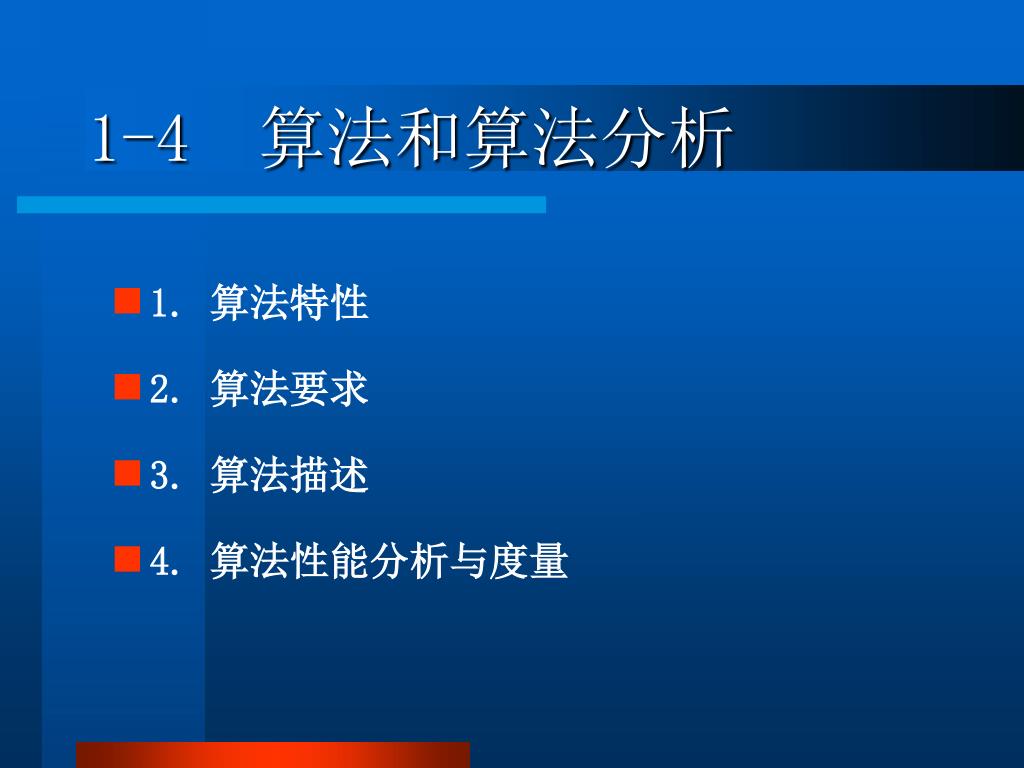 1-4　算法和算法分析

1. 算法特性

2. 算法要求

3. 算法描述

4. 算法性能分析与度量